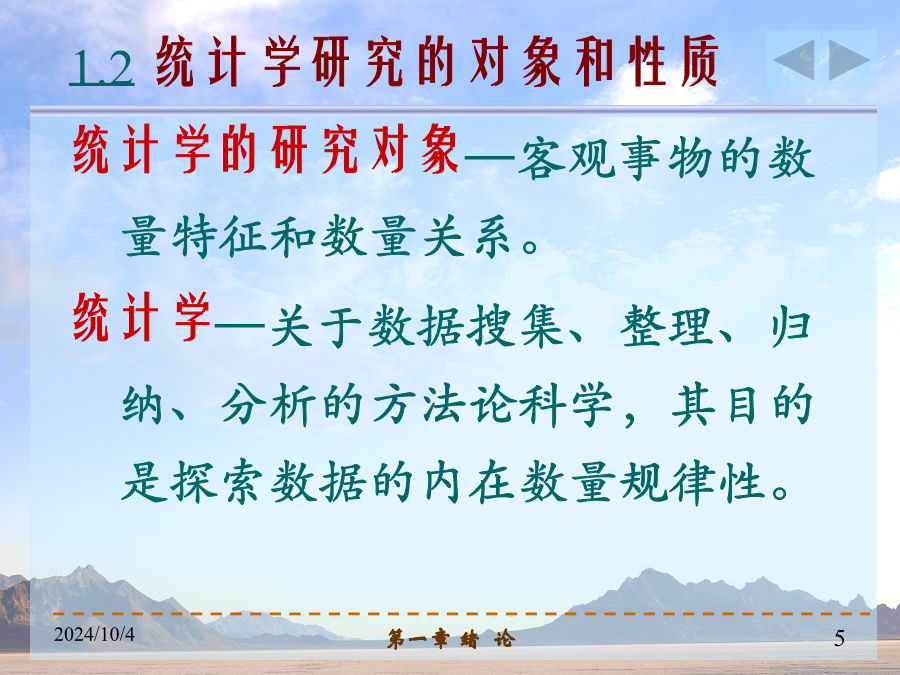 1.2 统计学研究的对象和性质

统计学的研究对象—客观事物的数量特征和数量关系。

统计学—关于数据搜集、整理、归纳、分析的方法论科学，其目的是探索数据的内在数量规律性。

2024/10/4 第一章 绪 论 5